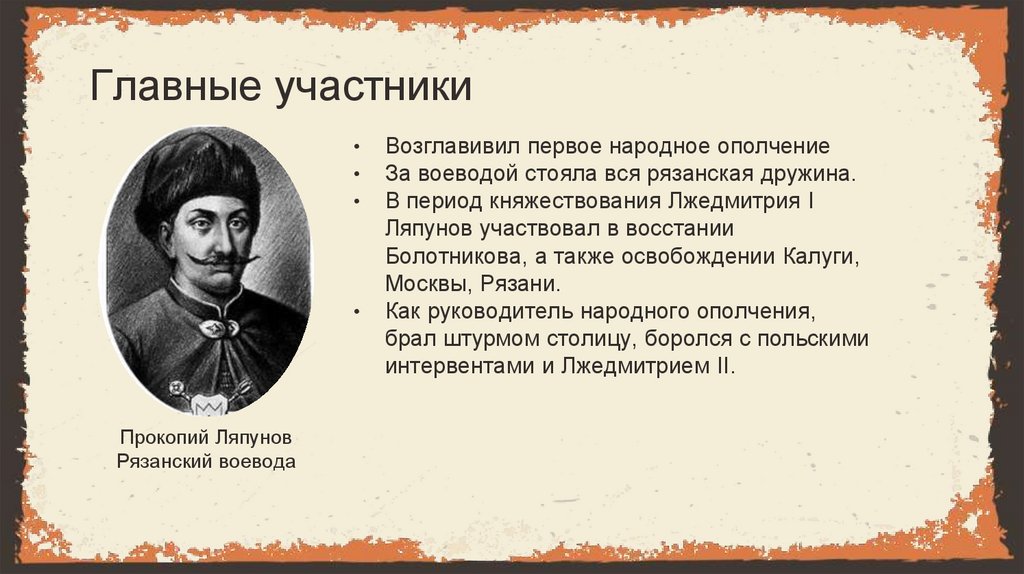 Главные участники

• Возглавивил первое народное ополчение
• За воеводой стояла вся рязанская дружина.
• В период княжествования Лжедмитрия I Ляпунов участвовал в восстании Болотникова, а также освобождении Калуги, Москвы, Рязани.
• Как руководитель народного ополчения, брал штурмом столицу, боролся с польскими интервентами и Лжедмитрием II.

Прокопий Ляпунов
Рязанский воевода